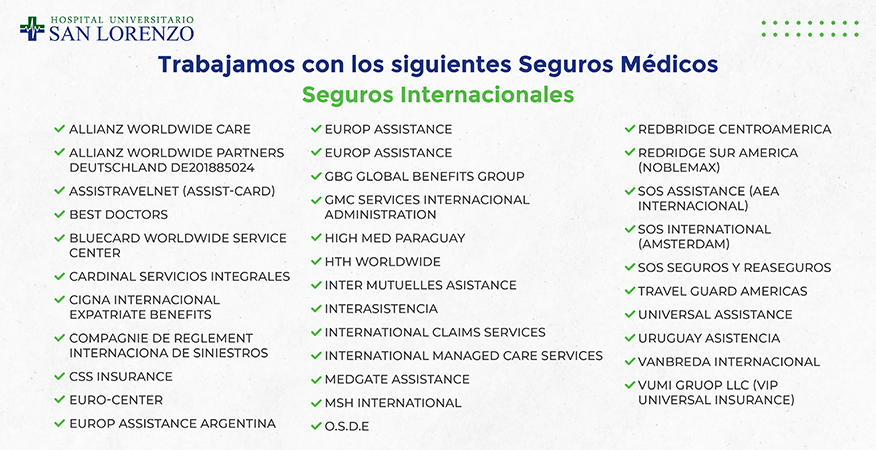 HOSPITAL UNIVERSITARIO
SAN LORENZO

Trabajamos con los siguientes Seguros Médicos
Seguros Internacionales

ALLIANZ WORLDWIDE CARE
ALLIANZ WORLDWIDE PARTNERS DEUTSCHLAND DE201885024
ASSISTRAVELNET (ASSIST-CARD)
BEST DOCTORS
BLUECARD WORLDWIDE SERVICE CENTER
CARDINAL SERVICIOS INTEGRALES
CIGNA INTERNACIONAL EXPATRIATE BENEFITS
COMPAGNIE DE REGLEMENT INTERNACIONA DE SINIESTROS
CSS INSURANCE
EURO-CENTER
EUROP ASSISTANCE ARGENTINA

EUROP ASSISTANCE
EUROP ASSISTANCE
GBG GLOBAL BENEFITS GROUP
GMC SERVICES INTERNACIONAL ADMINISTRATION
HIGH MED PARAGUAY
HTH WORLDWIDE
INTER MUTUELLES ASISTANCE
INTERASISTENCIA
INTERNATIONAL CLAIMS SERVICES
INTERNATIONAL MANAGED CARE SERVICES
MEDGATE ASSISTANCE
MSH INTERNATIONAL
O.S.D.E

REDBRIDGE CENTROAMERICA
REDRIDGE SUR AMERICA (NOBLEMAX)
SOS ASSISTANCE (AEA INTERNACIONAL)
SOS INTERNATIONAL (AMSTERDAM)
SOS SEGUROS Y REASEGUROS
TRAVEL GUARD AMERICAS
UNIVERSAL ASSISTANCE
URUGUAY ASISTENCIA
VANBREDA INTERNACIONAL
VUMI GRUOP LLC (VIP UNIVERSAL INSURANCE)